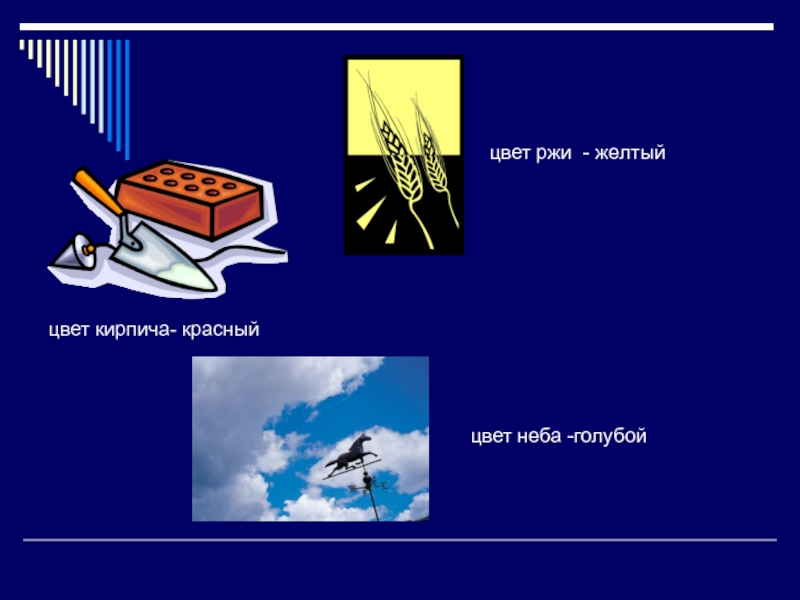 цвет ржи  - желтый

цвет кирпича- красный

цвет неба -голубой